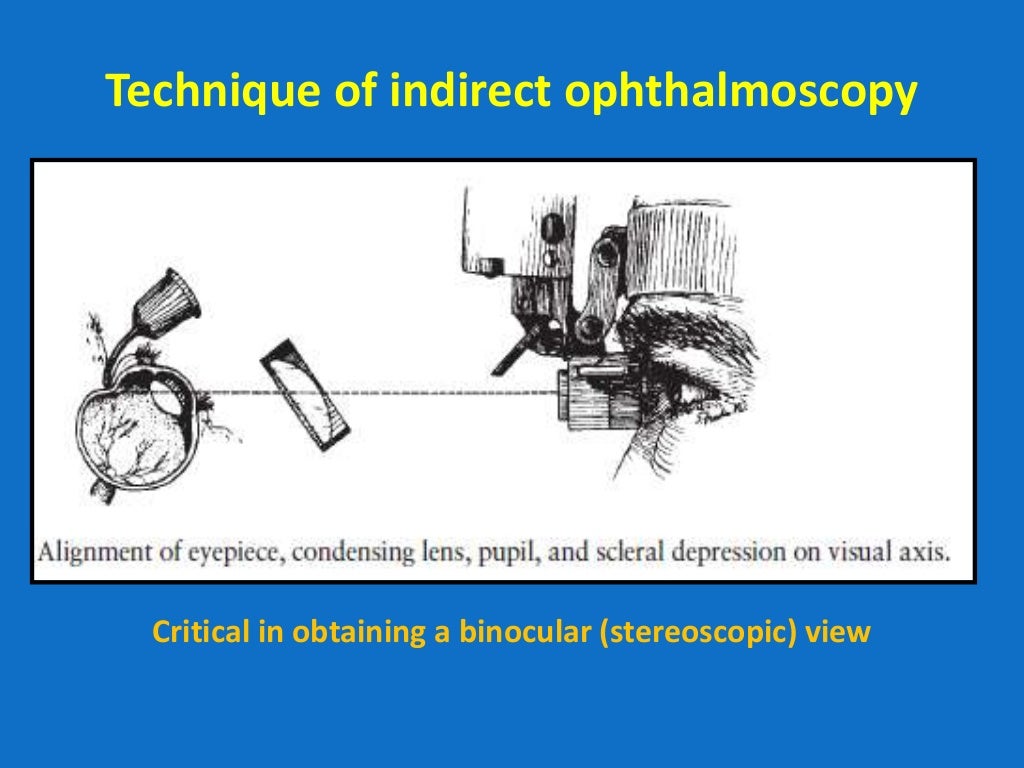 Technique of indirect ophthalmoscopy

Alignment of eyepiece, condensing lens, pupil, and scleral depression on visual axis.

Critical in obtaining a binocular (stereoscopic) view